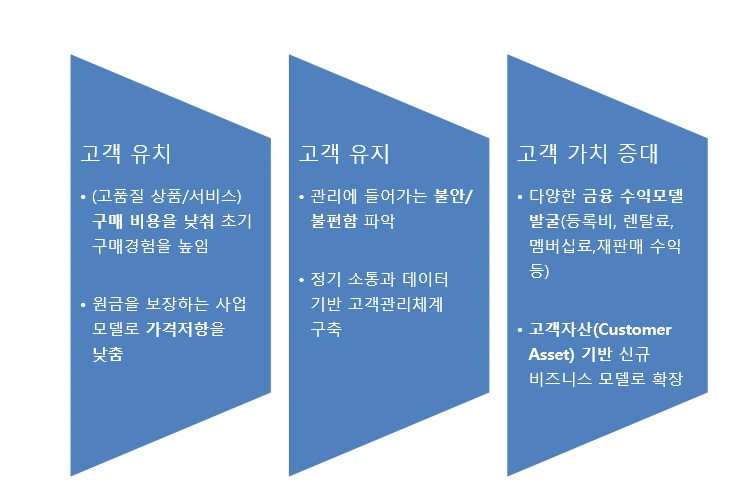 고객 유치

• (고품질 상품/서비스) 구매 비용을 낮춰 초기 구매경험을 높임

• 원금을 보장하는 사업 모델로 가격저항을 낮춤

고객 유지

• 관리에 들어가는 불안/불편함 파악

• 정기 소통과 데이터 기반 고객관리체계 구축

고객 가치 증대

• 다양한 금융 수익모델 발굴(등록비, 렌탈료, 멤버십료,재판매 수익 등)

• 고객자산(Customer Asset) 기반 신규 비즈니스 모델로 확장